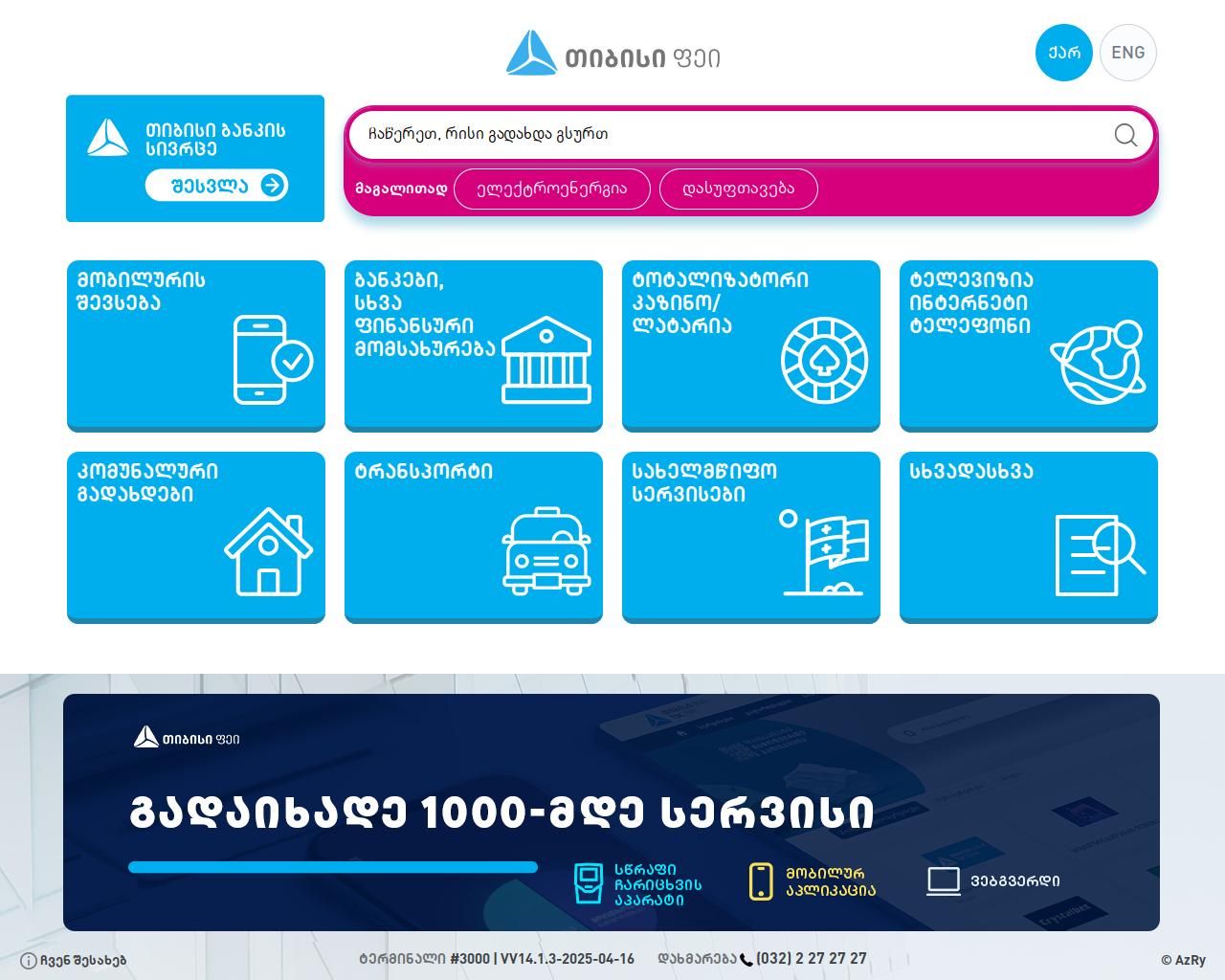 თიბისი ფეი

ქარ ENG

თიბისი ბანკის სივრცე
შესვლა

ჩაწერეთ, რისი გადახდა გსურთ

მაგალითად ელექტროენერგია დასუფთავება

მობილურის შევსება

ბანკები, სხვა ფინანსური მომსახურება

ტოტალიზატორი კაზინო/ ლატარია

ტელევიზია ინტერნეტი ტელეფონი

კომუნალური გადახდები

ტრანსპორტი

სახელმწიფო სერვისები

სხვადასხვა

თიბისი ფეი

გადაიხადე 1000-მდე სერვისი

სწრაფი ჩარიცხვის აპარატი

მობილურ აპლიკაცია

ვებგვერდი

ჩვენ შესახებ

ტერმინალი #3000 | VV14.1.3-2025-04-16

დახმარება (032) 2 27 27 27

© AzRy